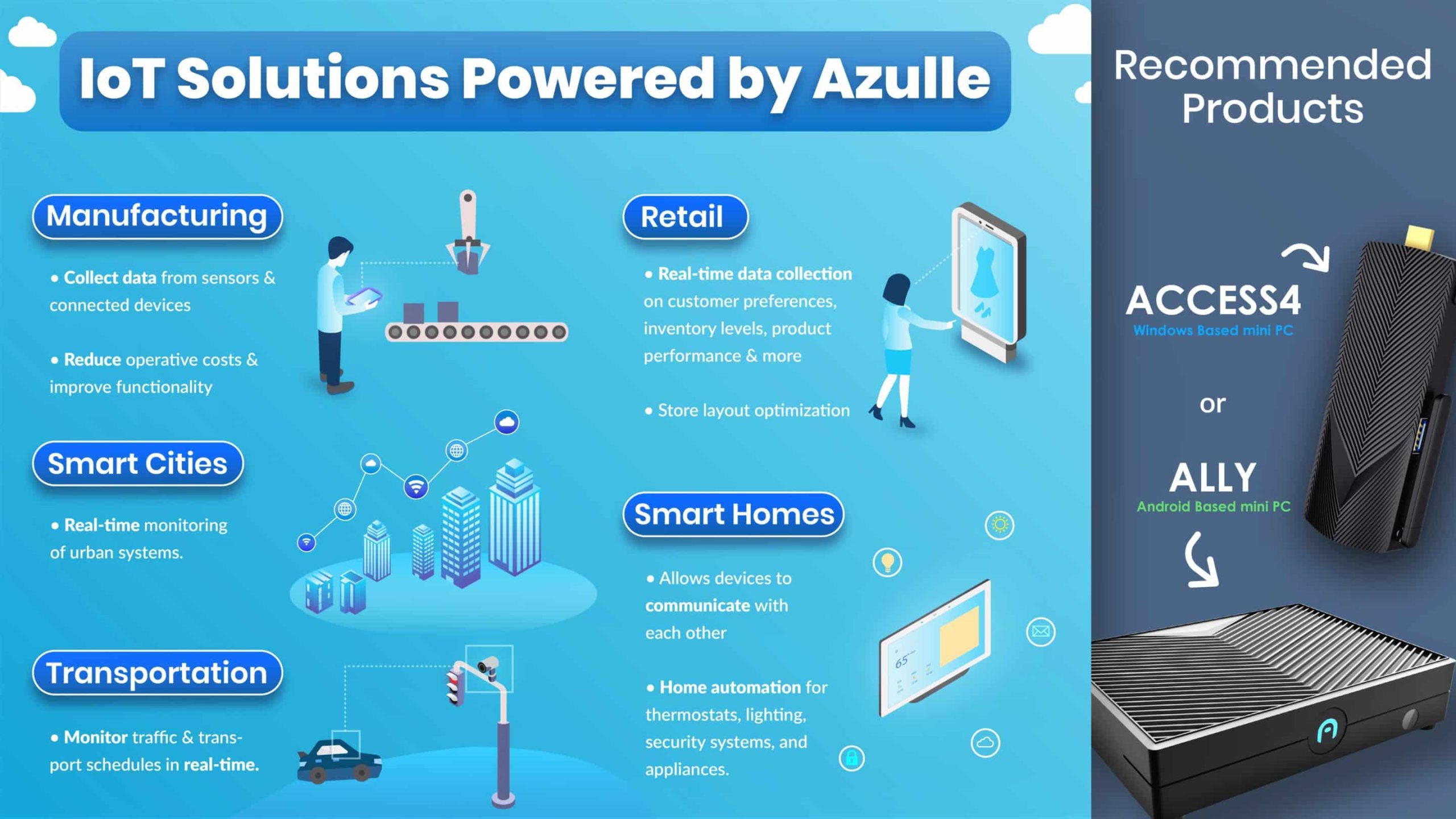 IoT Solutions Powered by Azulle

Manufacturing

• Collect data from sensors & connected devices

• Reduce operative costs & improve functionality

Smart Cities

• Real-time monitoring of urban systems.

Transportation

• Monitor traffic & transport schedules in real-time.

Retail

• Real-time data collection on customer preferences, inventory levels, product performance & more

• Store layout optimization

Smart Homes

• Allows devices to communicate with each other

• Home automation for thermostats, lighting, security systems, and appliances.

65°

Recommended Products

ACCESS4
Windows Based mini PC

or

ALLY
Android Based mini PC